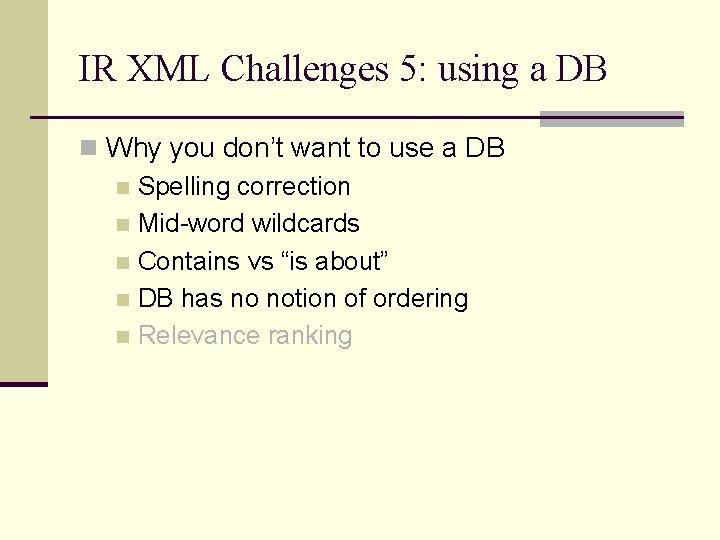 IR XML Challenges 5: using a DB

Why you don’t want to use a DB

Spelling correction

Mid-word wildcards

Contains vs “is about”

DB has no notion of ordering

Relevance ranking